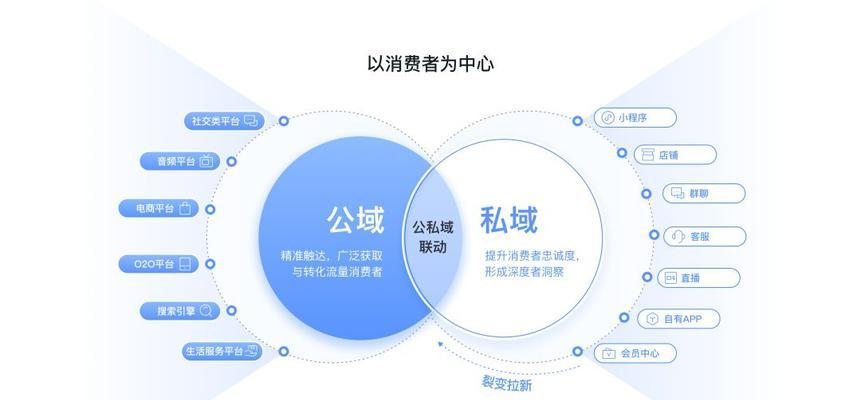 以消费者为中心

社交类平台

音频平台

电商平台

O2O平台

搜索引擎

生活服务平台

公域

精准触达，广泛获取与转化流量消费者

公私域联动

私域

提升消费者忠诚度，形成深度者洞察

小程序

店铺

群聊

客服

直播

自有APP

会员中心

裂变拉新